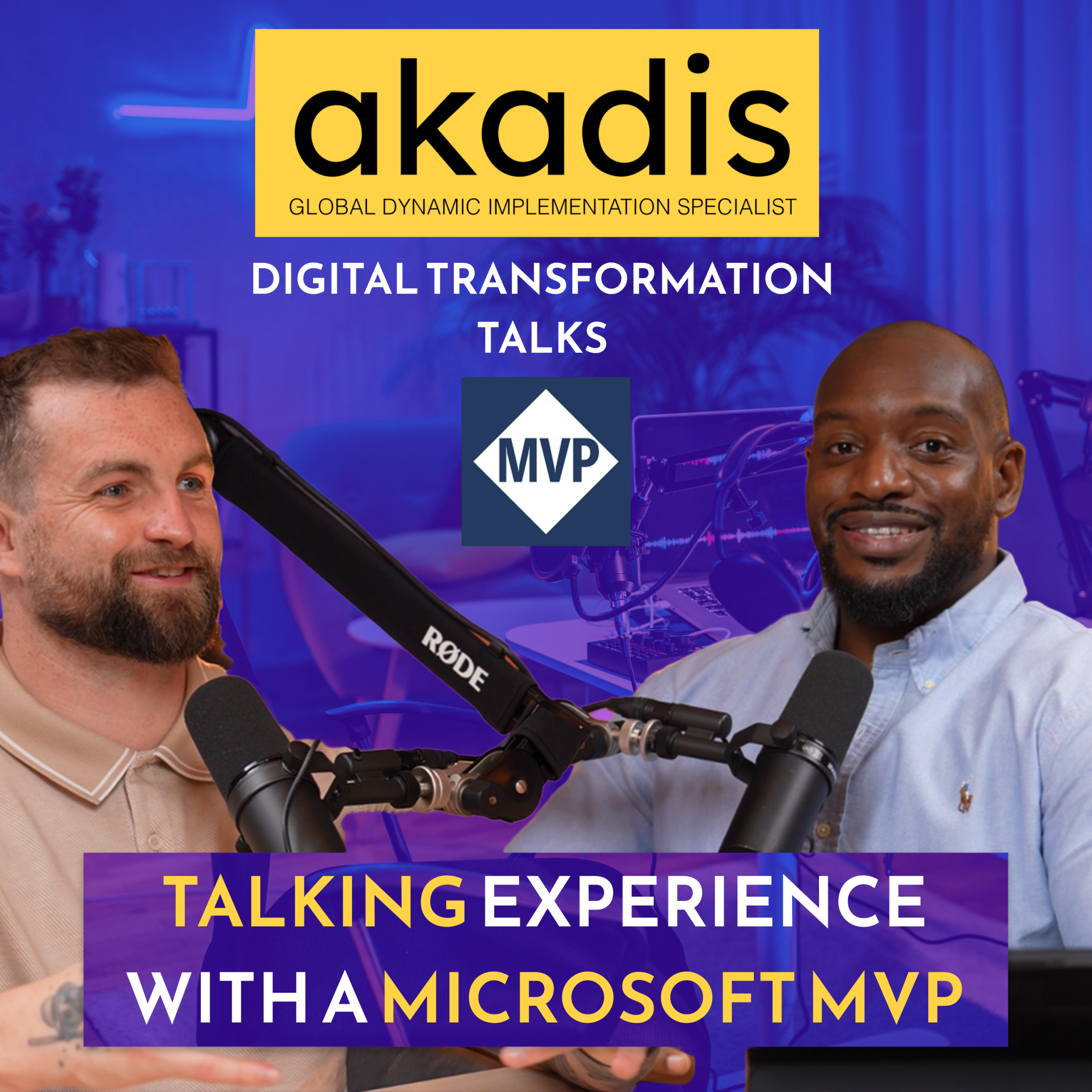 akadis
GLOBAL DYNAMIC IMPLEMENTATION SPECIALIST

DIGITAL TRANSFORMATION TALKS

MVP

RØDE

TALKING EXPERIENCE WITH A MICROSOFT MVP